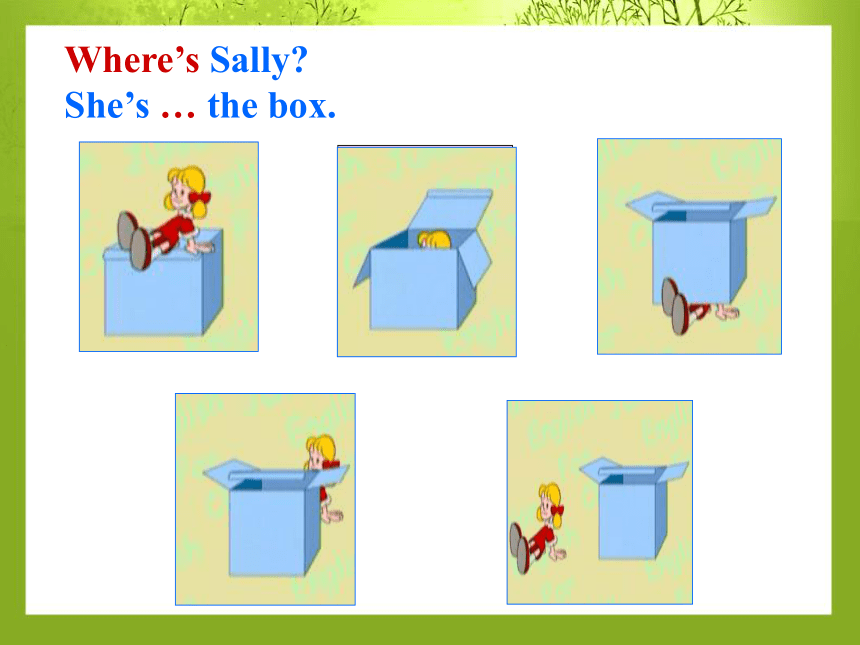 Where's Sally?
She's … the box.